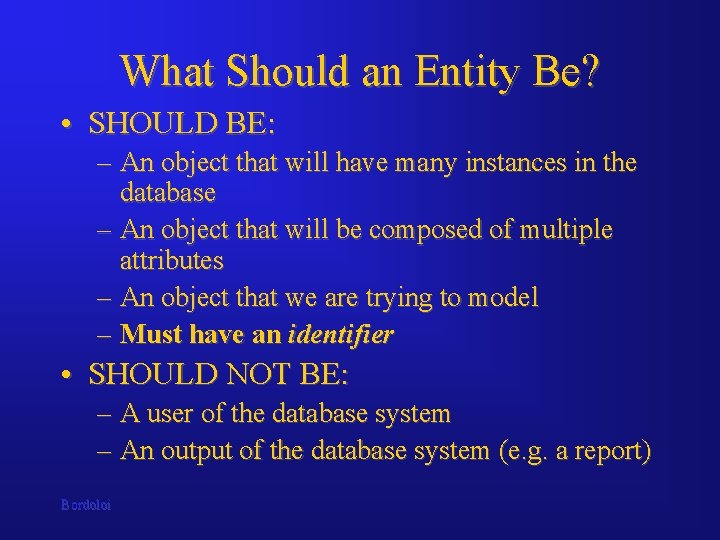 What Should an Entity Be?

• SHOULD BE:

– An object that will have many instances in the database

– An object that will be composed of multiple attributes

– An object that we are trying to model

– Must have an identifier

• SHOULD NOT BE:

– A user of the database system

– An output of the database system (e.g. a report)

Bordoloi